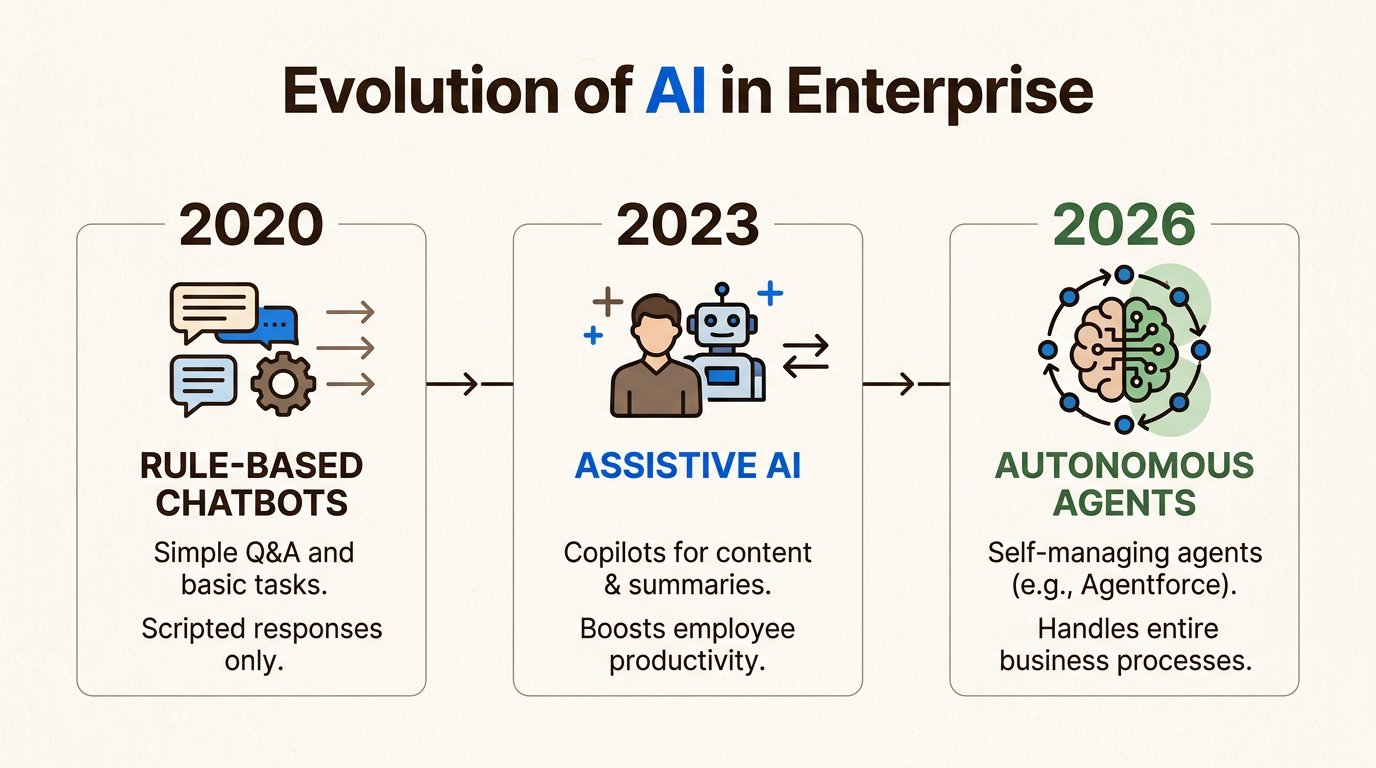 Evolution of AI in Enterprise

2020

RULE-BASED CHATBOTS

Simple Q&A and basic tasks.

Scripted responses only.

2023

ASSISTIVE AI

Copilots for content & summaries.

Boosts employee productivity.

2026

AUTONOMOUS AGENTS

Self-managing agents (e.g., Agentforce).

Handles entire business processes.